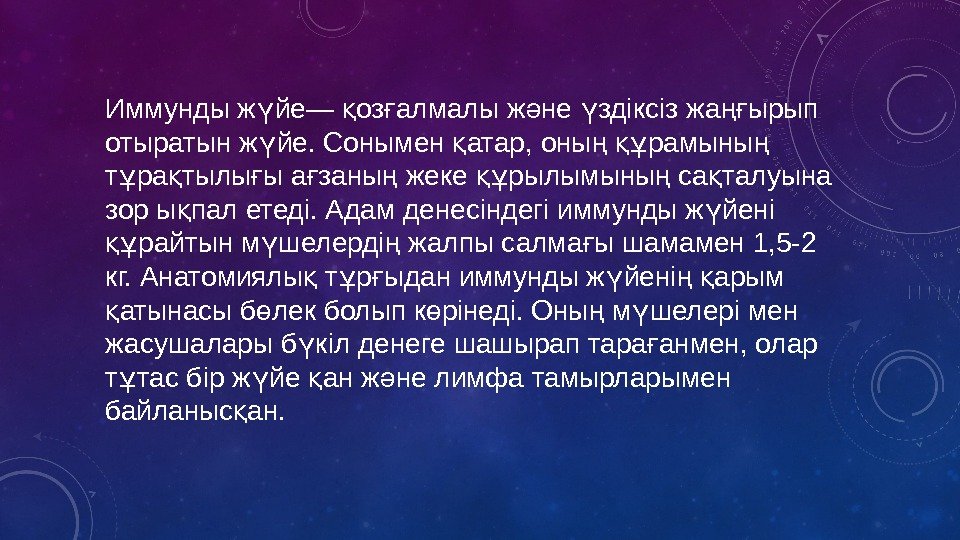 Иммунды жүйе— қозғалмалы және үздіксіз жаңғырып отыратын жүйе. Сонымен қатар, оның құрамының тұрақтылығы ағзаның жеке құрылымының сақталуына зор ықпал етеді. Адам денесіндегі иммунды жүйені құрайтын мүшелердің жалпы салмағы шамамен 1,5-2 кг. Анатомиялық тұрғыдан иммунды жүйенің қарым қатынасы бөлек болып көрінеді. Оның мүшелері мен жасушалары бүкіл денеге шашырап тарағанмен, олар тұтас бір жүйе қан және лимфа тамырларымен байланысқан.